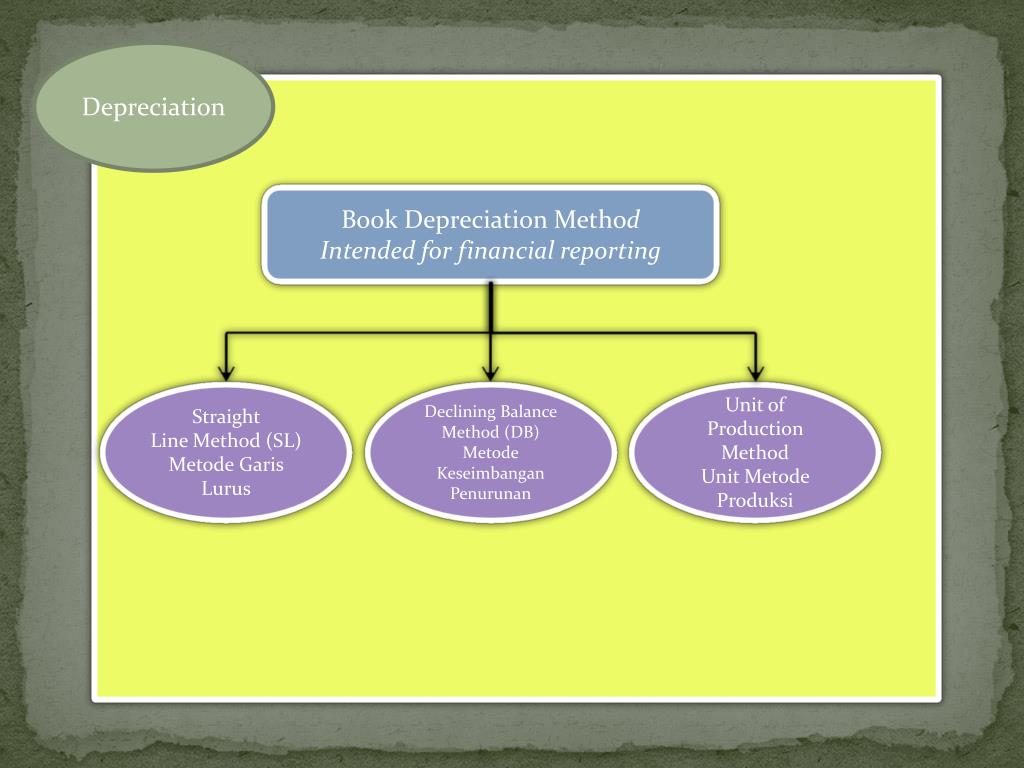 Depreciation

Book Depreciation Method
Intended for financial reporting

Straight Line Method (SL) Metode Garis Lurus

Declining Balance Method (DB) Metode Keseimbangan Penurunan

Unit of Production Method Unit Metode Produksi